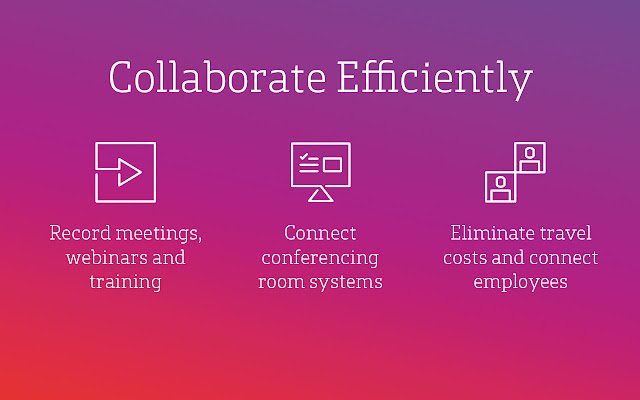 Collaborate Efficiently

Record meetings, webinars and training

Connect conferencing room systems

Eliminate travel costs and connect employees